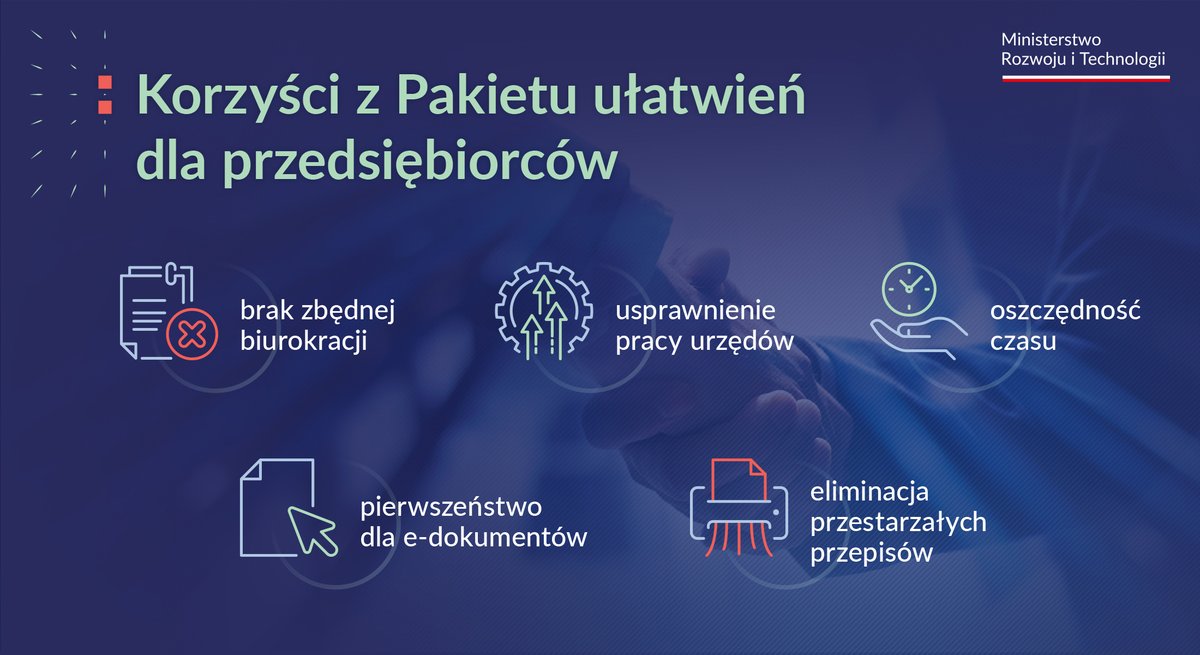 Ministerstwo Rozwoju i Technologii

Korzyści z Pakietu ułatwień dla przedsiębiorców

brak zbędnej biurokracji

usprawnienie pracy urzędów

oszczędność czasu

pierwszeństwo dla e-dokumentów

eliminacja przestarzałych przepisów